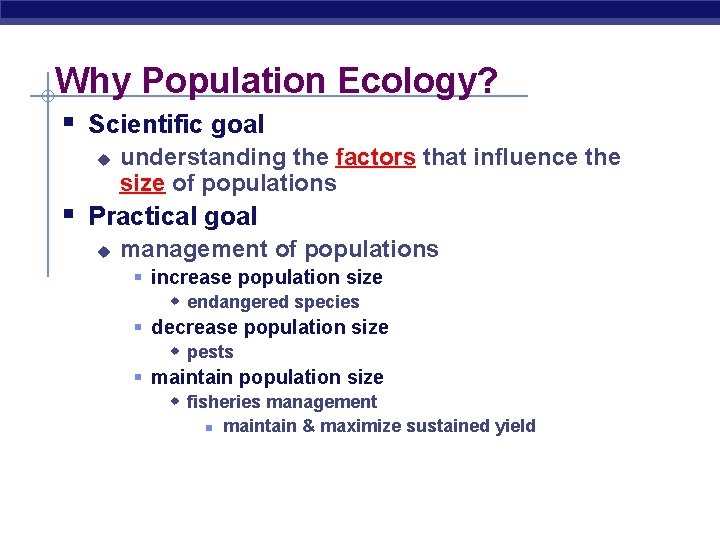 Why Population Ecology?

- Scientific goal
  - understanding the factors that influence the size of populations
- Practical goal
  - management of populations
    - increase population size
      - endangered species
    - decrease population size
      - pests
    - maintain population size
      - fisheries management
        - maintain & maximize sustained yield